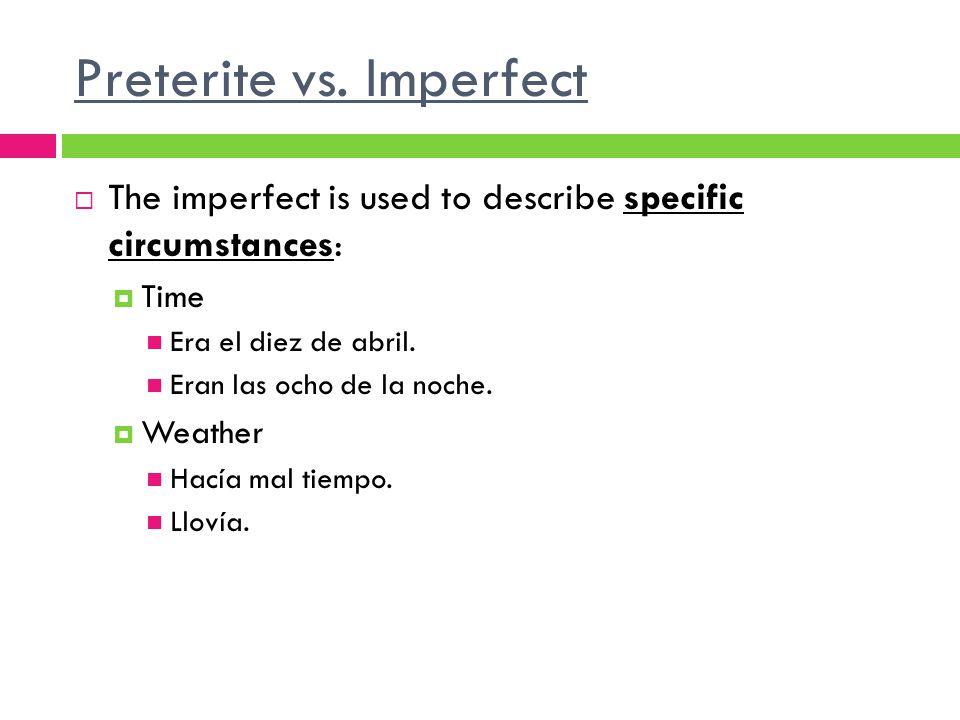 Preterite vs. Imperfect

The imperfect is used to describe specific circumstances:

Time

Era el diez de abril.

Eran las ocho de la noche.

Weather

Hacía mal tiempo.

Llovía.